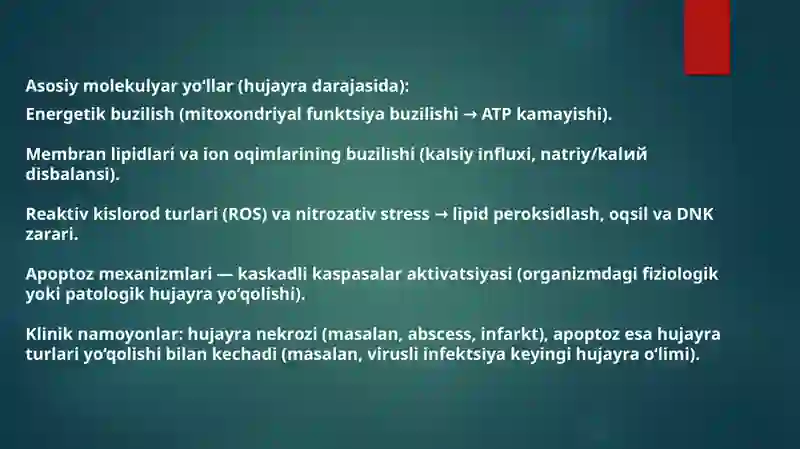 Asosiy molekulyar yo‘llar (hujayra darajasida):
Energetik buzilish (mitoxondriyal funktsiya buzilishi → ATP kamayishi).

Membran lipidlari va ion oqimlarining buzilishi (kalsiy influxi, natriy/калий disbalansi).

Reaktiv kislorod turlari (ROS) va nitrozativ stress → lipid peroksidlash, oqsil va DNK zarari.

Apoptoz mexanizmlari — kaskadli kaspasalar aktivatsiyasi (organizmdagi fiziologik yoki patologik hujayra yo‘qolishi).

Klinik namoyonlar: hujayra nekrozi (masalan, abscess, infarkt), apoptoz esa hujayra turlari yo‘qolishi bilan kechadi (masalan, virusli infektsiya keyingi hujayra o‘limi).